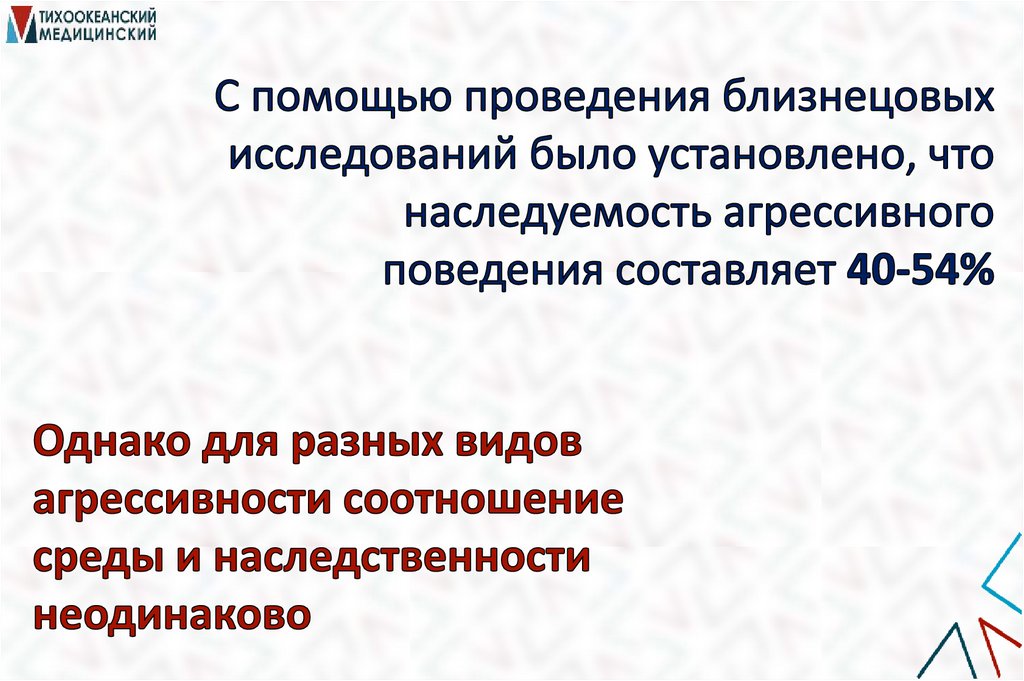 ТИХООКЕАНСКИЙ МЕДИЦИНСКИЙ

С помощью проведения близнецовых исследований было установлено, что наследуемость агрессивного поведения составляет 40-54%

Однако для разных видов агрессивности соотношение среды и наследственности неодинаково